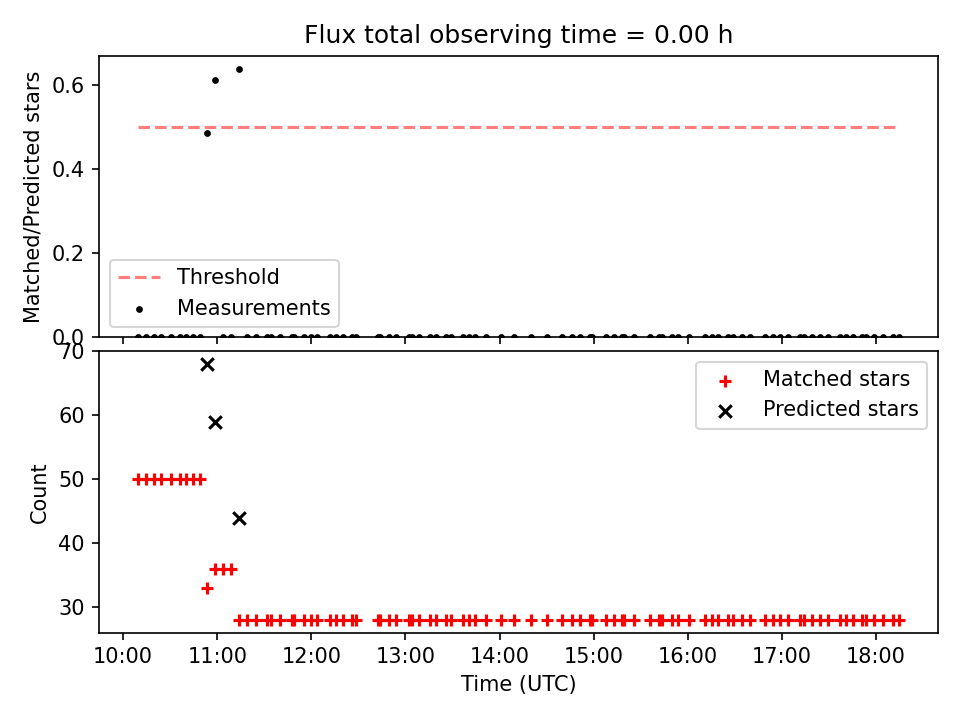 Flux total observing time = 0.00 h

Matched/Predicted stars

0.6
0.4
0.2
0.0

Threshold
Measurements

Count

70
60
50
40
30

Matched stars
Predicted stars

10:00 11:00 12:00 13:00 14:00 15:00 16:00 17:00 18:00

Time (UTC)